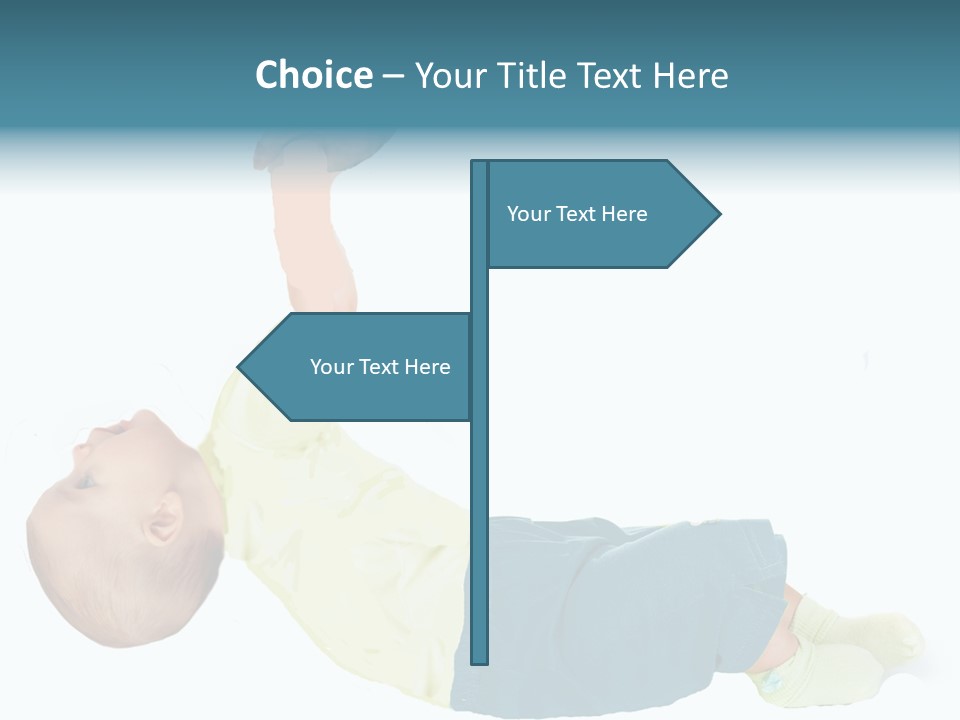 Choice – Your Title Text Here

Your Text Here

Your Text Here